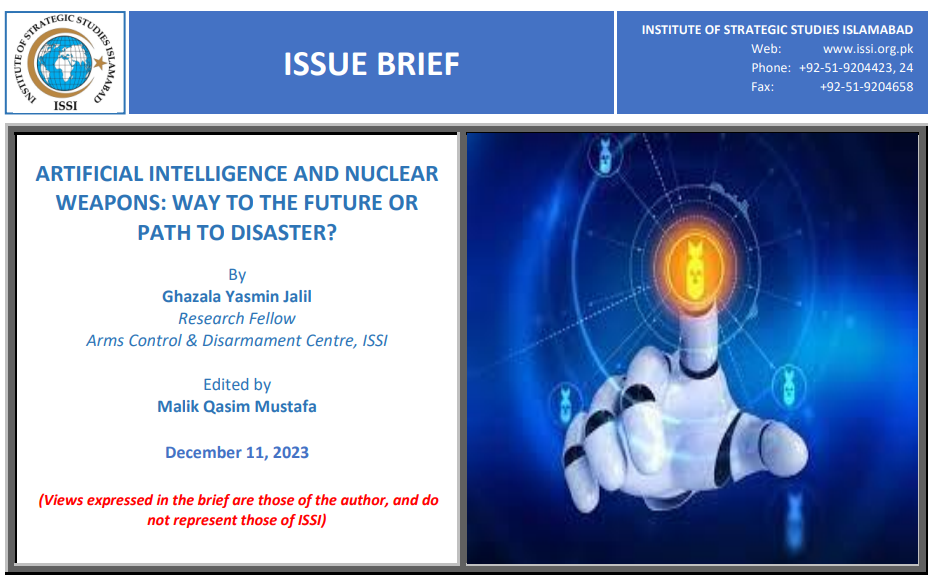 INSTITUTE OF STRATEGIC STUDIES ISLAMABAD
ISSI

ISSUE BRIEF

INSTITUTE OF STRATEGIC STUDIES ISLAMABAD
Web: www.issi.org.pk
Phone: +92-51-9204423, 24
Fax: +92-51-9204658

ARTIFICIAL INTELLIGENCE AND NUCLEAR WEAPONS: WAY TO THE FUTURE OR PATH TO DISASTER?

By
Ghazala Yasmin Jalil
Research Fellow
Arms Control & Disarmament Centre, ISSI

Edited by
Malik Qasim Mustafa

December 11, 2023

(Views expressed in the brief are those of the author, and do not represent those of ISSI)